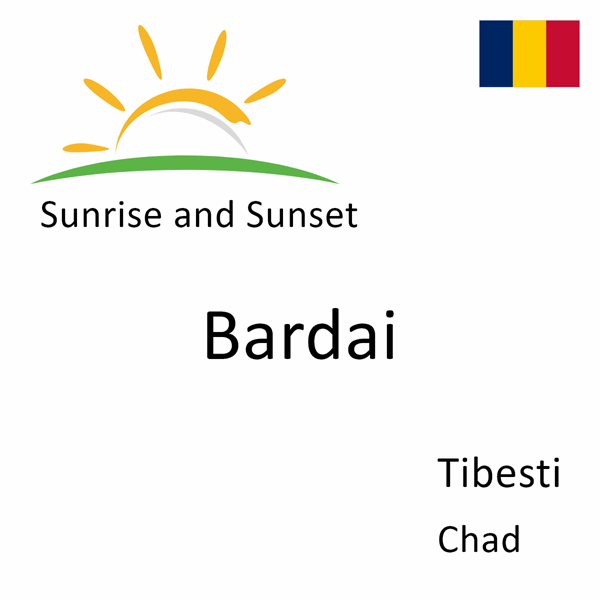 Sunrise and Sunset

Bardai

Tibesti

Chad